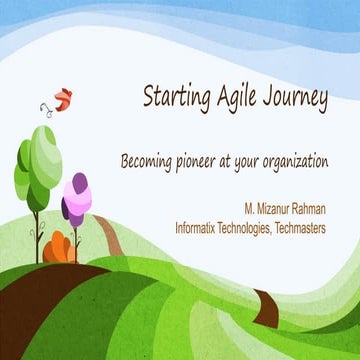 Starting Agile Journey

Becoming pioneer at your organization

M. Mizanur Rahman
Informatix Technologies, Techmasters